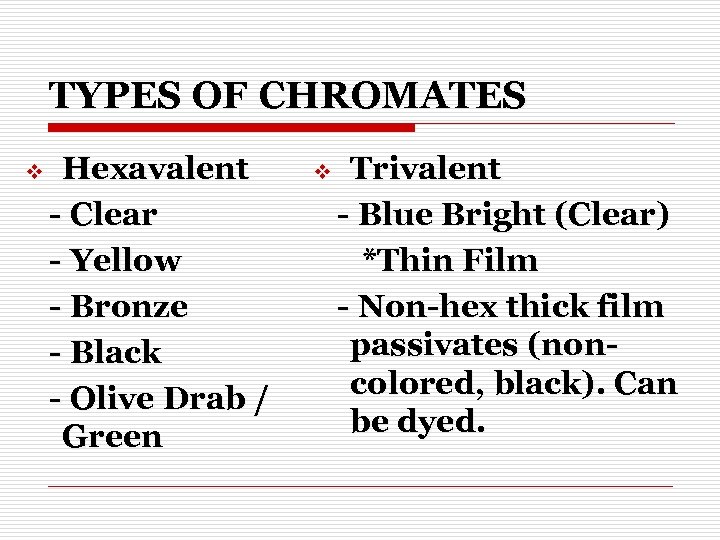 TYPES OF CHROMATES

❖ Hexavalent
- Clear
- Yellow
- Bronze
- Black
- Olive Drab / Green

❖ Trivalent
- Blue Bright (Clear)
*Thin Film
- Non-hex thick film passivates (non-colored, black). Can be dyed.